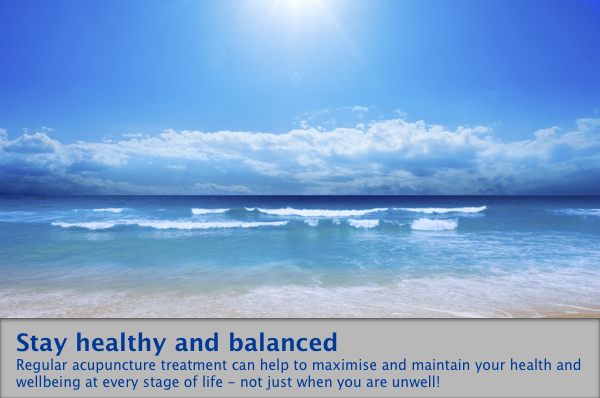 Stay healthy and balanced
Regular acupuncture treatment can help to maximise and maintain your health and wellbeing at every stage of life – not just when you are unwell!